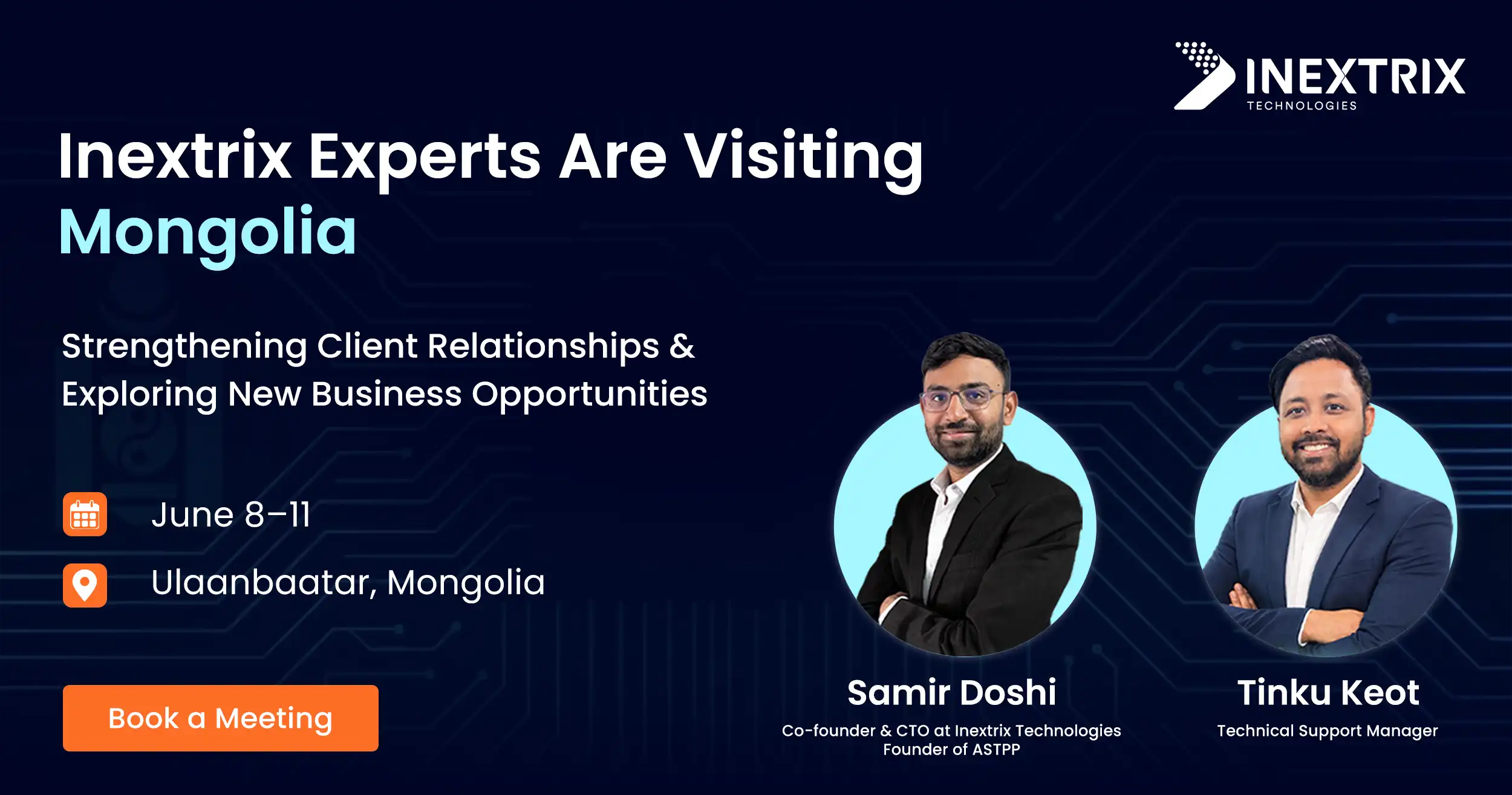 INEXTRIX
TECHNOLOGIES

Inextrix Experts Are Visiting Mongolia

Strengthening Client Relationships & Exploring New Business Opportunities

June 8–11

Ulaanbaatar, Mongolia

Book a Meeting

Samir Doshi
Co-founder & CTO at Inextrix Technologies
Founder of ASTPP

Tinku Keot
Technical Support Manager